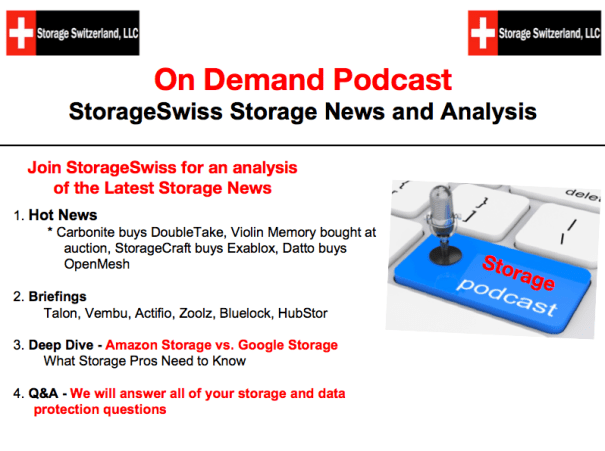 Storage Switzerland, LLC

Storage Switzerland, LLC

On Demand Podcast
StorageSwiss Storage News and Analysis

Join StorageSwiss for an analysis of the Latest Storage News

1. Hot News
* Carbonite buys DoubleTake, Violin Memory bought at auction, StorageCraft buys Exablox, Datto buys OpenMesh

2. Briefings
Talon, Vembu, Actifio, Zoolz, Bluelock, HubStor

3. Deep Dive - Amazon Storage vs. Google Storage
What Storage Pros Need to Know

4. Q&A - We will answer all of your storage and data protection questions

dele

Storage
podcast